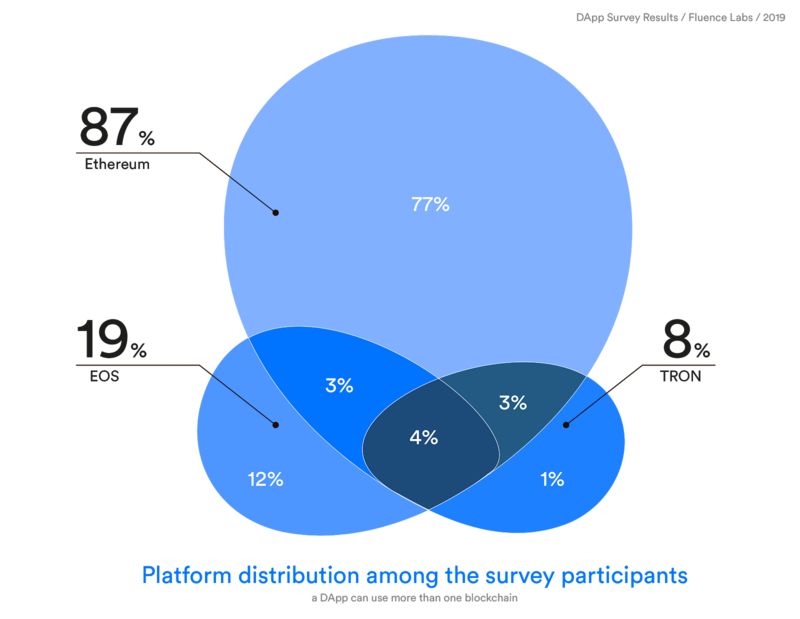 DApp Survey Results / Fluence Labs / 2019

87%
Ethereum

77%

19%
EOS

8%
TRON

3%

3%

4%

12%

1%

Platform distribution among the survey participants
a DApp can use more than one blockchain